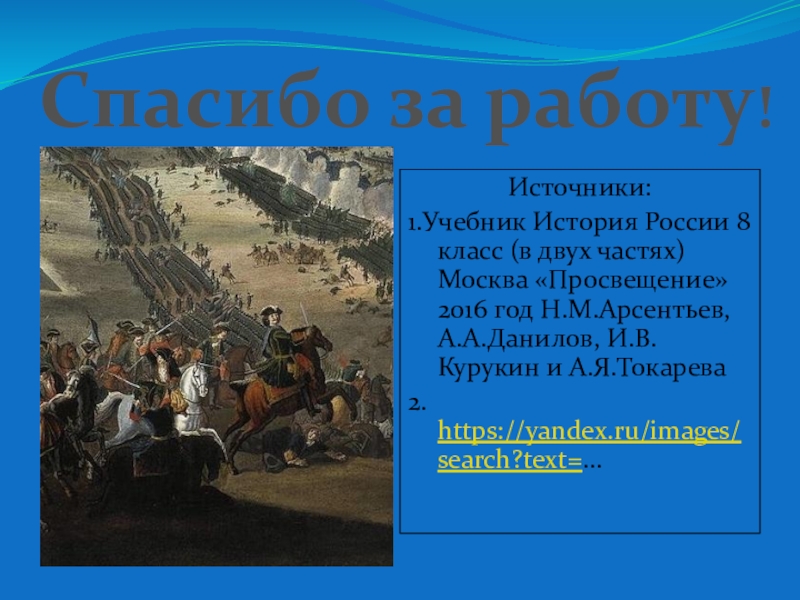 Спасибо за работу!

Источники:

1.Учебник История России 8 класс (в двух частях) Москва «Просвещение» 2016 год Н.М.Арсентьев, А.А.Данилов, И.В. Курукин и А.Я.Токарева

2. https://yandex.ru/images/search?text=...